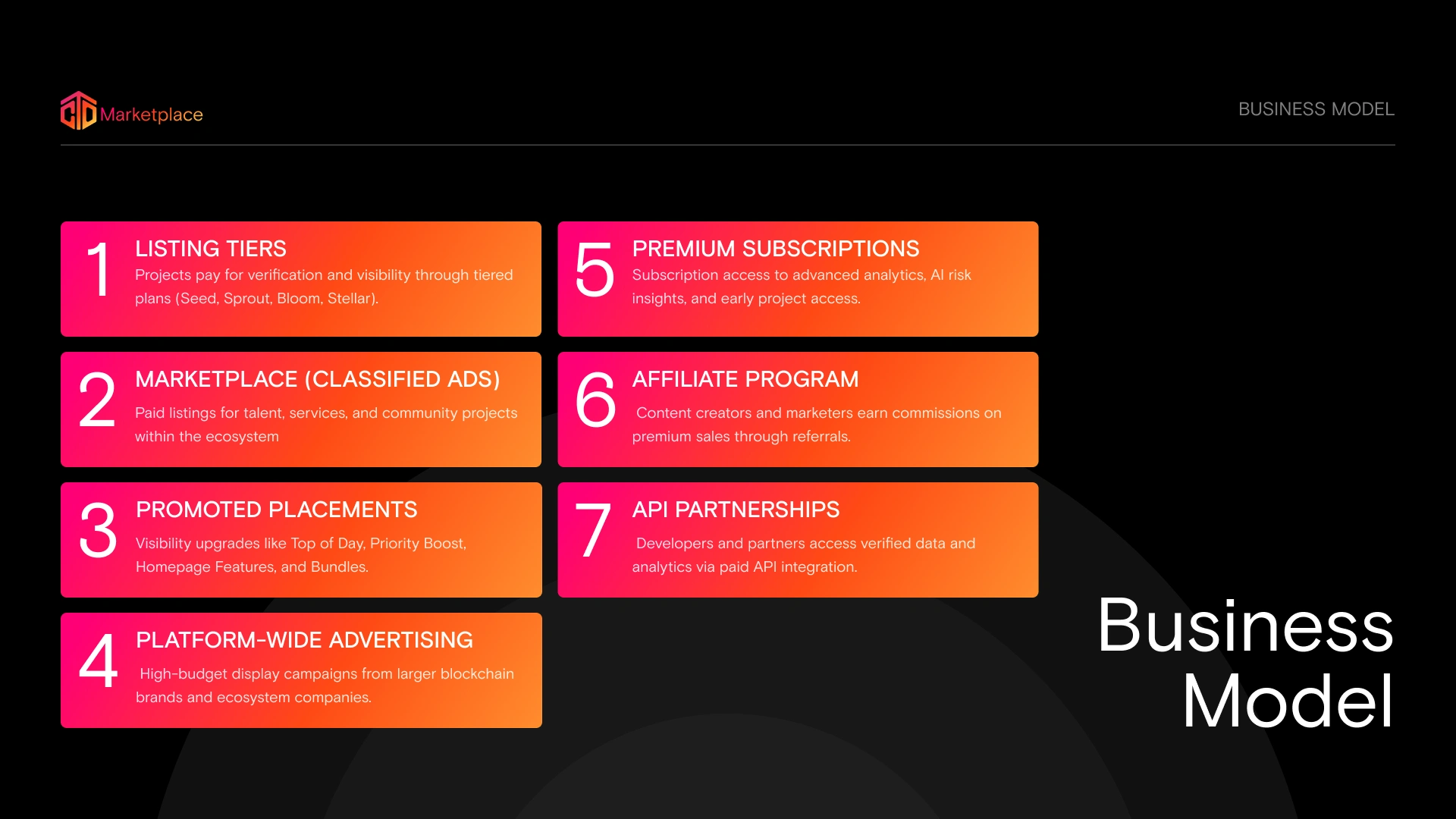 CTO Marketplace

BUSINESS MODEL

1 LISTING TIERS
Projects pay for verification and visibility through tiered plans (Seed, Sprout, Bloom, Stellar).

2 MARKETPLACE (CLASSIFIED ADS)
Paid listings for talent, services, and community projects within the ecosystem

3 PROMOTED PLACEMENTS
Visibility upgrades like Top of Day, Priority Boost, Homepage Features, and Bundles.

4 PLATFORM-WIDE ADVERTISING
High-budget display campaigns from larger blockchain brands and ecosystem companies.

5 PREMIUM SUBSCRIPTIONS
Subscription access to advanced analytics, AI risk insights, and early project access.

6 AFFILIATE PROGRAM
Content creators and marketers earn commissions on premium sales through referrals.

7 API PARTNERSHIPS
Developers and partners access verified data and analytics via paid API integration.

Business Model